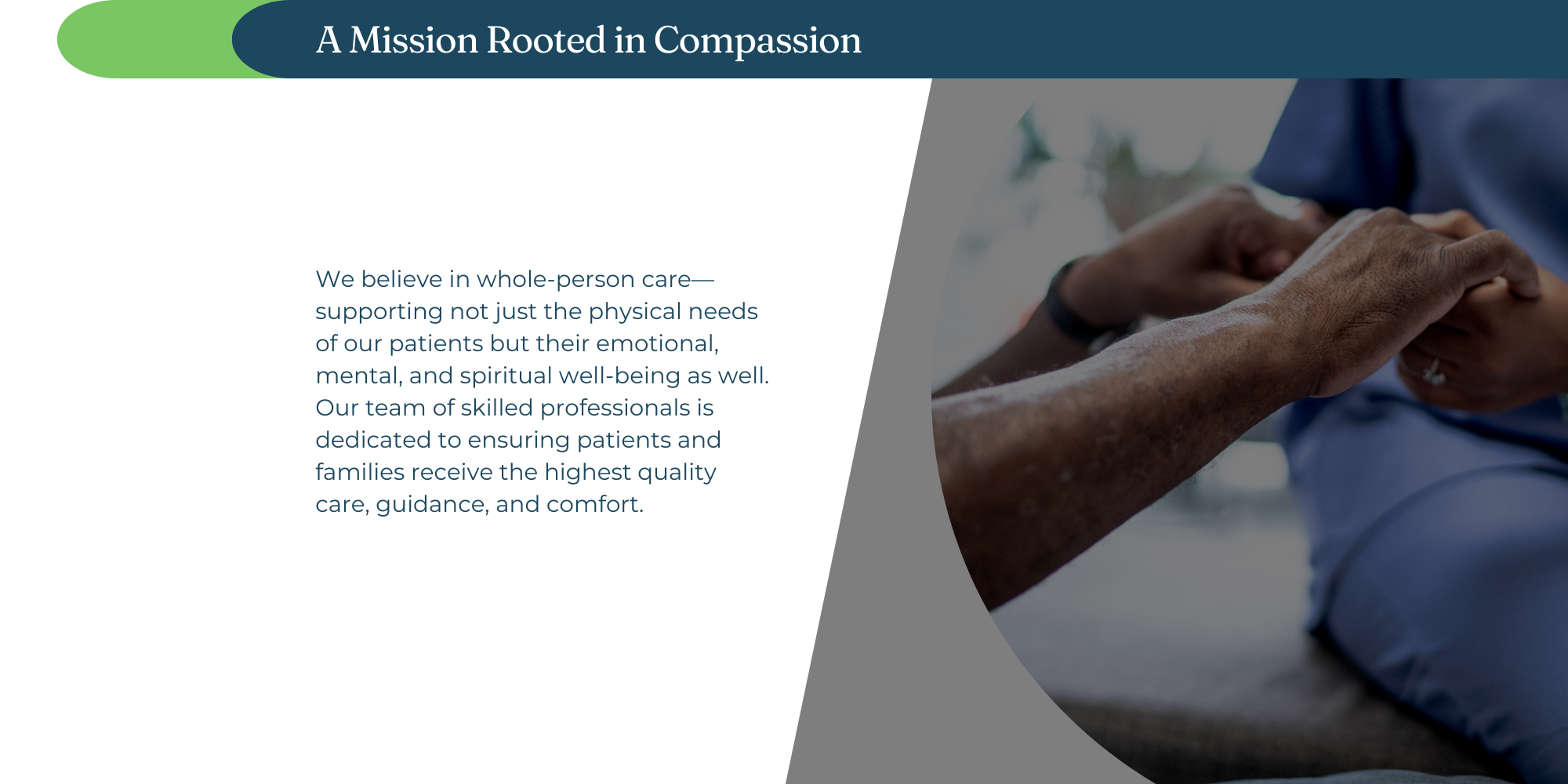 A Mission Rooted in Compassion

We believe in whole-person care—supporting not just the physical needs of our patients but their emotional, mental, and spiritual well-being as well. Our team of skilled professionals is dedicated to ensuring patients and families receive the highest quality care, guidance, and comfort.